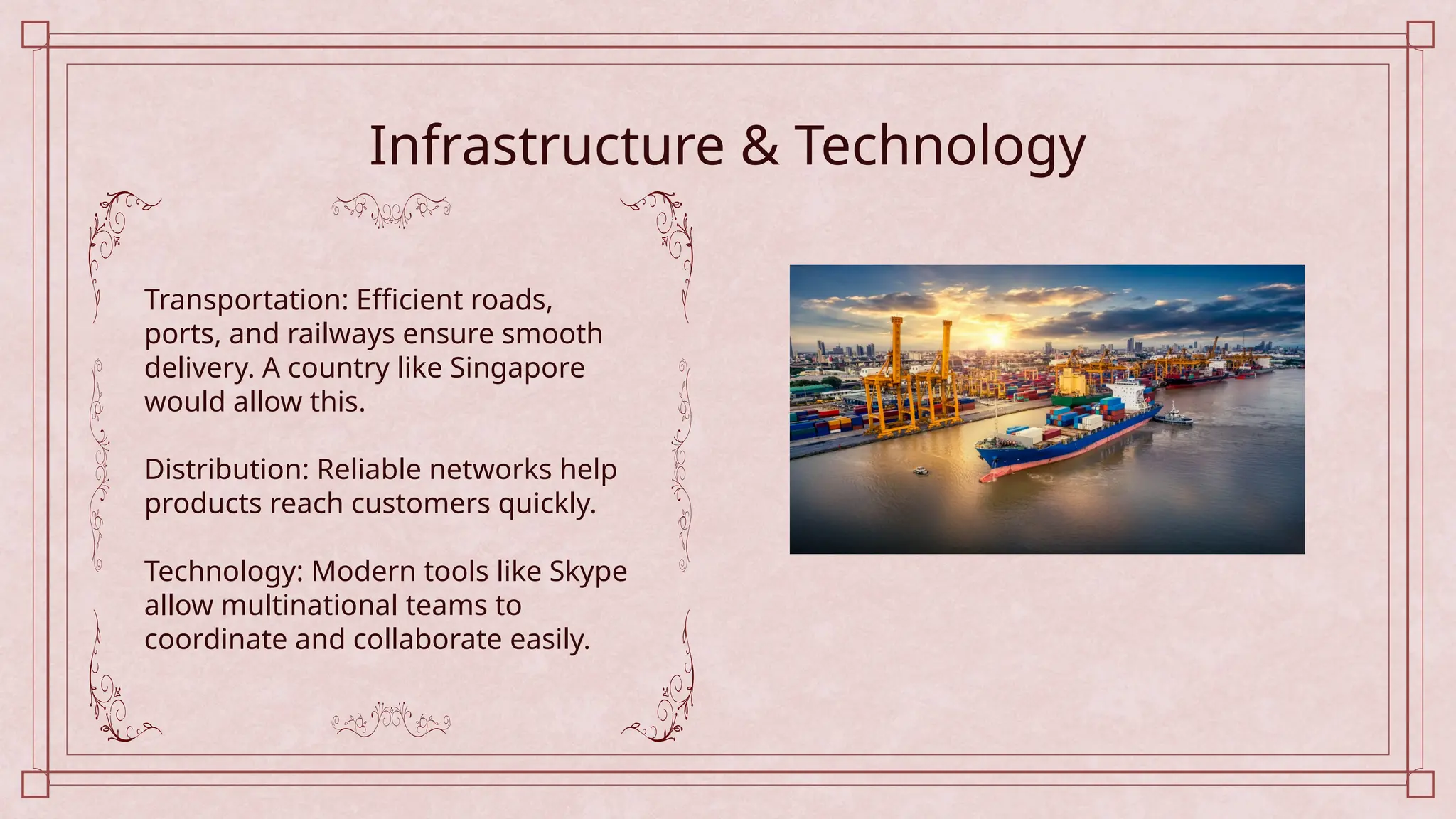 Infrastructure & Technology

Transportation: Efficient roads, ports, and railways ensure smooth delivery. A country like Singapore would allow this.

Distribution: Reliable networks help products reach customers quickly.

Technology: Modern tools like Skype allow multinational teams to coordinate and collaborate easily.